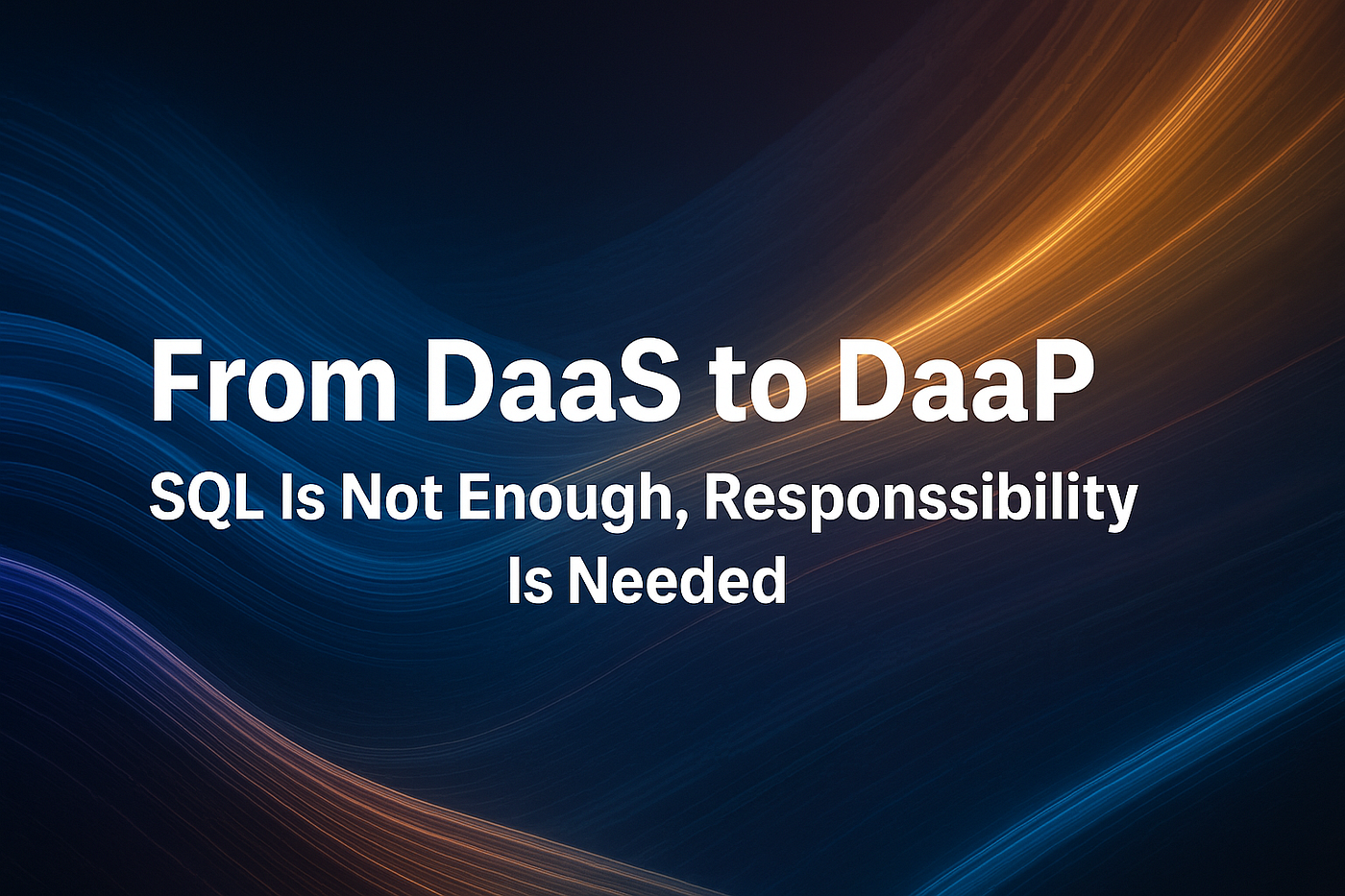 From DaaS to DaaP

SQL Is Not Enough, Responssibility Is Needed